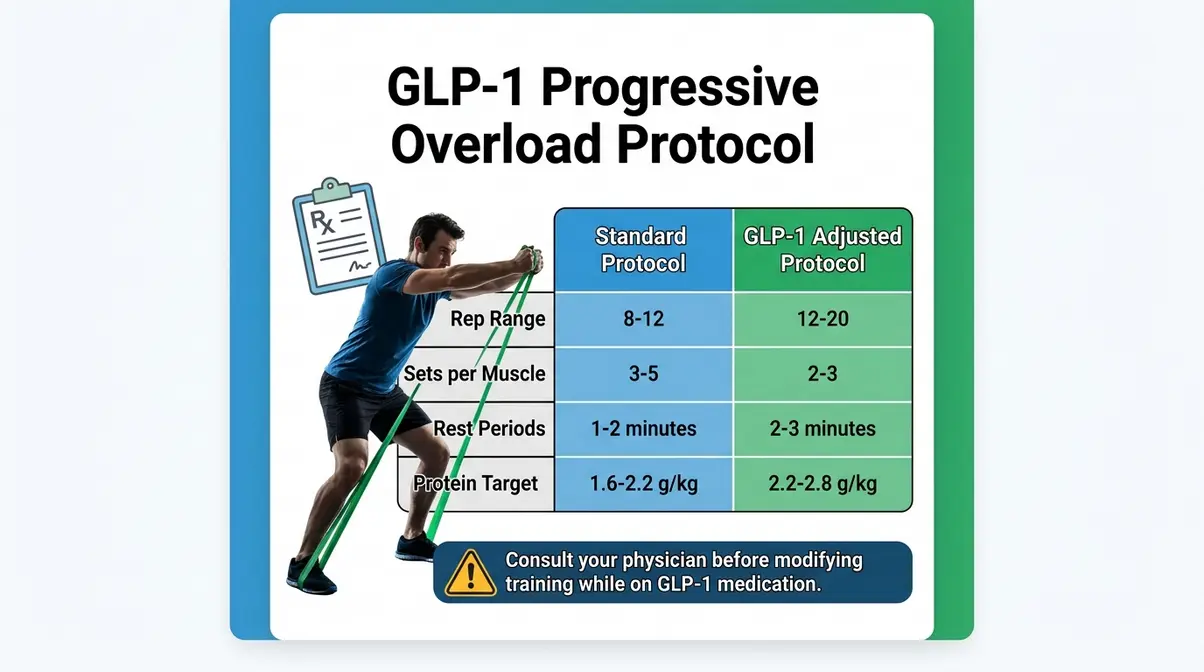 GLP-1 Progressive Overload Protocol

Rx

| | Standard Protocol | GLP-1 Adjusted Protocol |
|---|---|---|
| Rep Range | 8-12 | 12-20 |
| Sets per Muscle | 3-5 | 2-3 |
| Rest Periods | 1-2 minutes | 2-3 minutes |
| Protein Target | 1.6-2.2 g/kg | 2.2-2.8 g/kg |

Consult your physician before modifying training while on GLP-1 medication.